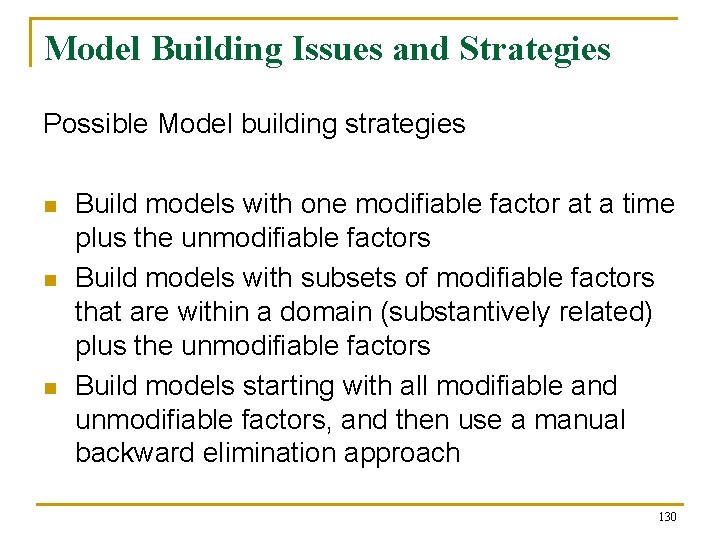 Model Building Issues and Strategies

Possible Model building strategies

- Build models with one modifiable factor at a time plus the unmodifiable factors
- Build models with subsets of modifiable factors that are within a domain (substantively related) plus the unmodifiable factors
- Build models starting with all modifiable and unmodifiable factors, and then use a manual backward elimination approach

130